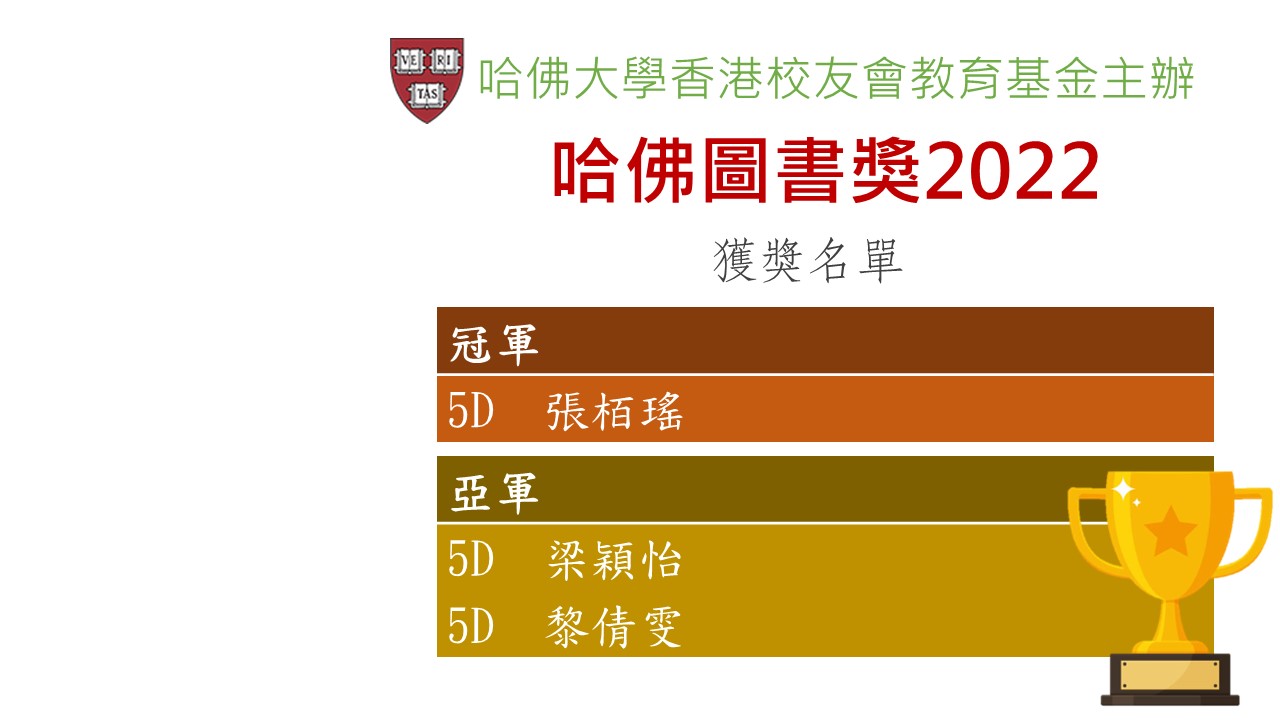 VE RI TAS

哈佛大學香港校友會教育基金主辦

哈佛圖書獎2022

獲獎名單

冠軍

5D 張栢瑤

亞軍

5D 梁穎怡

5D 黎倩雯